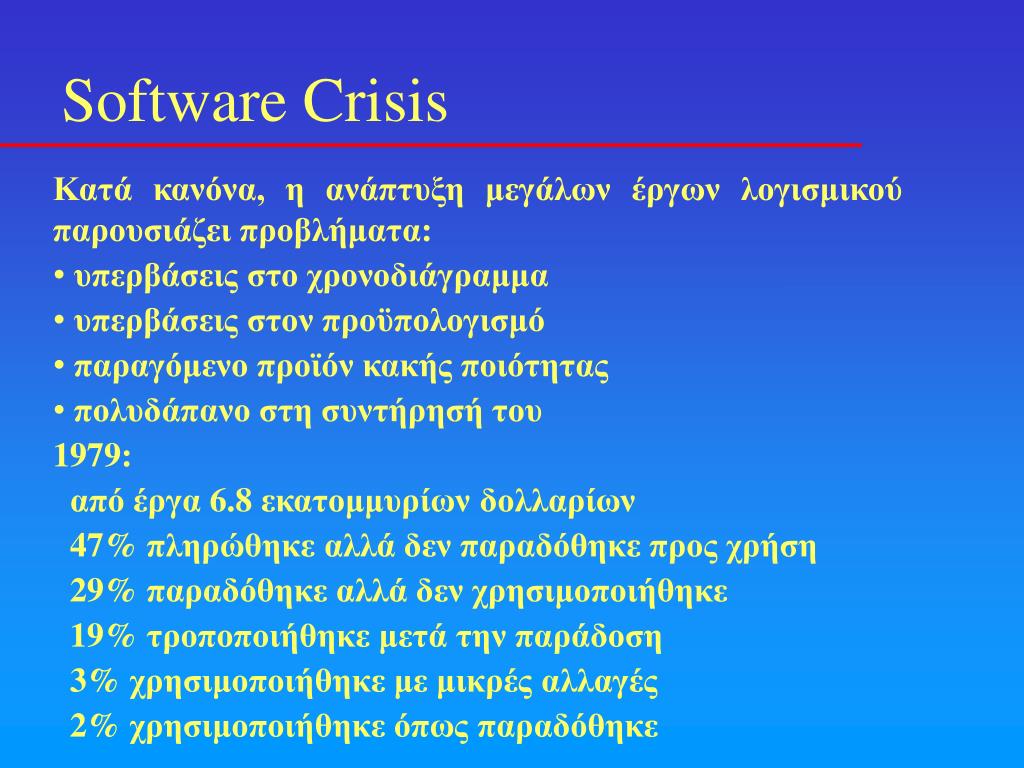 Software Crisis

Κατά κανόνα, η ανάπτυξη μεγάλων έργων λογισμικού παρουσιάζει προβλήματα:
• υπερβάσεις στο χρονοδιάγραμμα
• υπερβάσεις στον προϋπολογισμό
• παραγόμενο προϊόν κακής ποιότητας
• πολυδάπανο στη συντήρησή του
1979:
από έργα 6.8 εκατομμυρίων δολλαρίων
47% πληρώθηκε αλλά δεν παραδόθηκε προς χρήση
29% παραδόθηκε αλλά δεν χρησιμοποιήθηκε
19% τροποποιήθηκε μετά την παράδοση
3% χρησιμοποιήθηκε με μικρές αλλαγές
2% χρησιμοποιήθηκε όπως παραδόθηκε